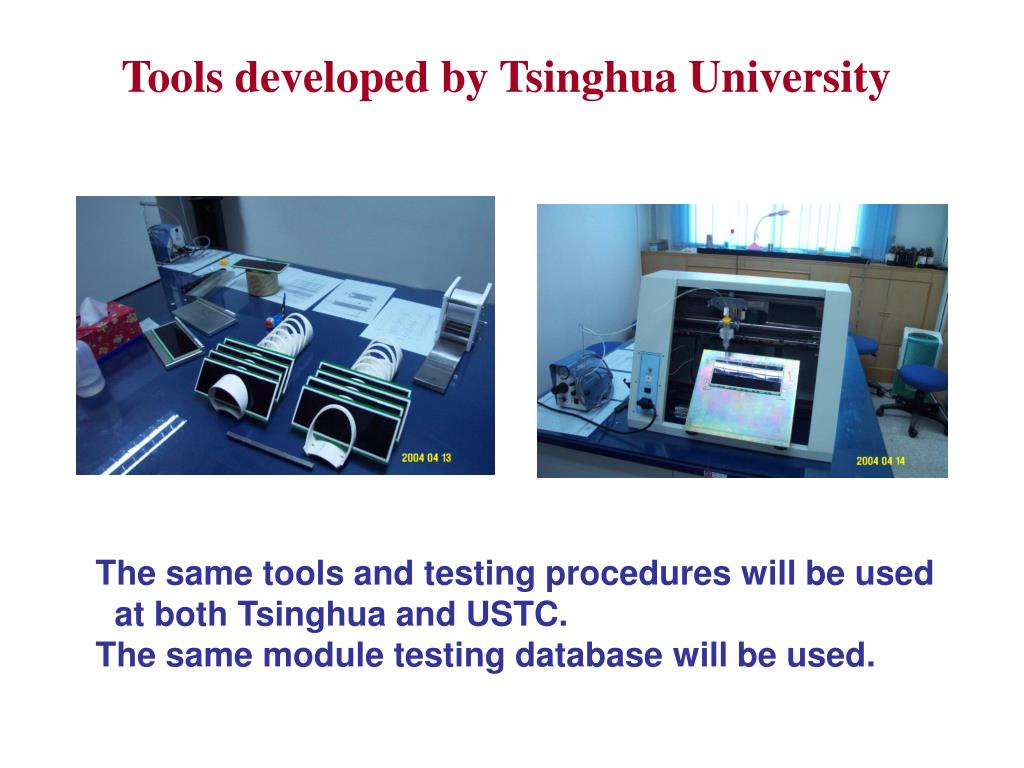 Tools developed by Tsinghua University

2004 04 13

2004 04 14

The same tools and testing procedures will be used at both Tsinghua and USTC.
The same module testing database will be used.